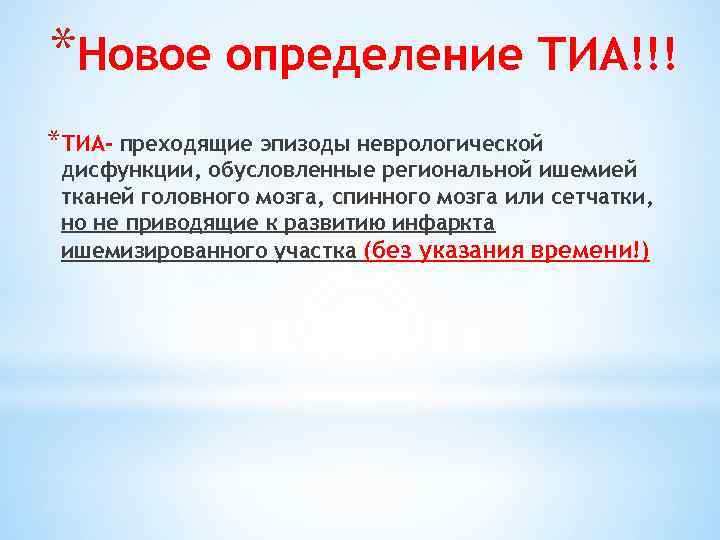 *Новое определение ТИА!!!

*ТИА- преходящие эпизоды неврологической дисфункции, обусловленные региональной ишемией тканей головного мозга, спинного мозга или сетчатки, но не приводящие к развитию инфаркта ишемизированного участка (без указания времени!)